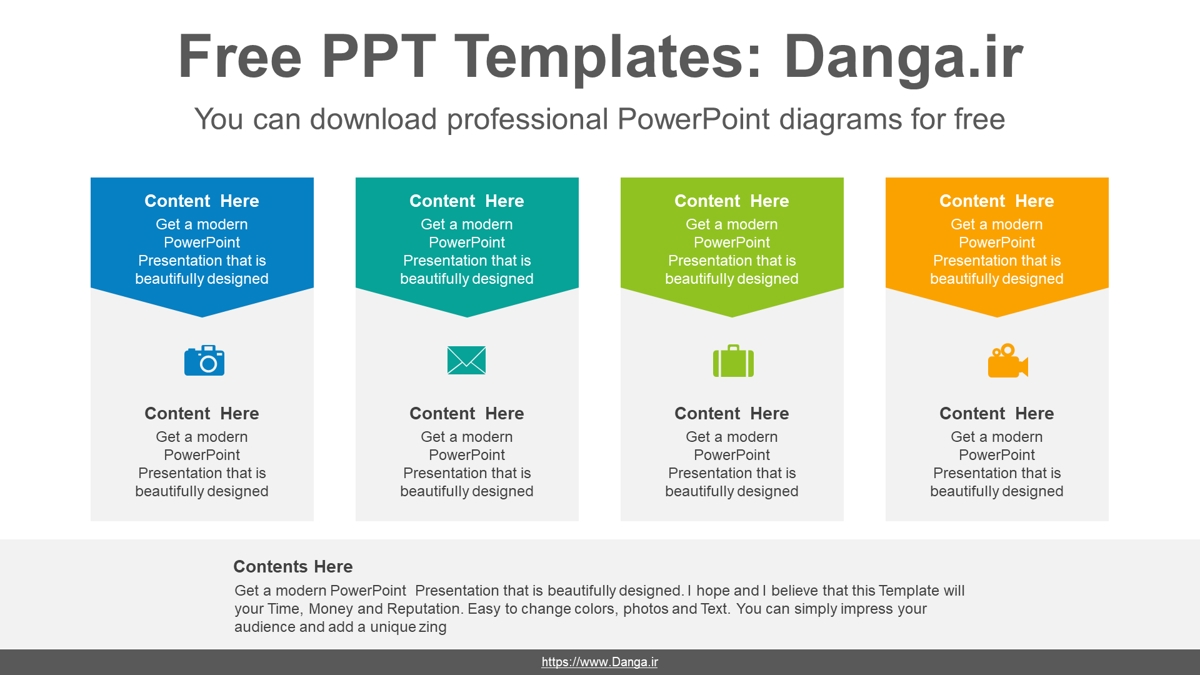 Free PPT Templates: Danga.ir

You can download professional PowerPoint diagrams for free

Content Here
Get a modern PowerPoint Presentation that is beautifully designed

Content Here
Get a modern PowerPoint Presentation that is beautifully designed

Content Here
Get a modern PowerPoint Presentation that is beautifully designed

Content Here
Get a modern PowerPoint Presentation that is beautifully designed

Content Here
Get a modern PowerPoint Presentation that is beautifully designed

Content Here
Get a modern PowerPoint Presentation that is beautifully designed

Content Here
Get a modern PowerPoint Presentation that is beautifully designed

Content Here
Get a modern PowerPoint Presentation that is beautifully designed

Contents Here
Get a modern PowerPoint Presentation that is beautifully designed. I hope and I believe that this Template will your Time, Money and Reputation. Easy to change colors, photos and Text. You can simply impress your audience and add a unique zing

https://www.Danga.ir